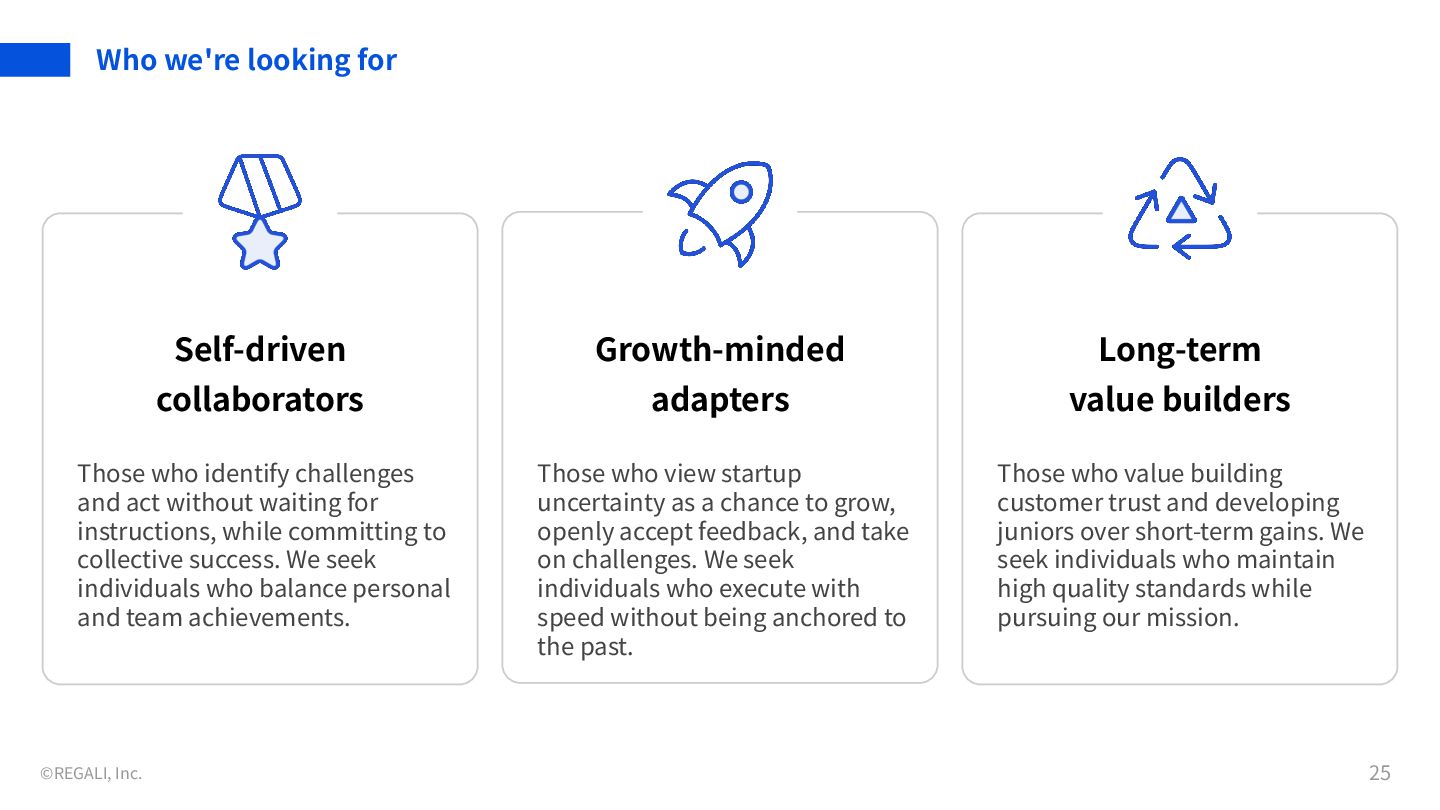 Who we're looking for

Self-driven collaborators

Those who identify challenges and act without waiting for instructions, while committing to collective success. We seek individuals who balance personal and team achievements.

Growth-minded adapters

Those who view startup uncertainty as a chance to grow, openly accept feedback, and take on challenges. We seek individuals who execute with speed without being anchored to the past.

Long-term value builders

Those who value building customer trust and developing juniors over short-term gains. We seek individuals who maintain high quality standards while pursuing our mission.

©REGALI, Inc.

25